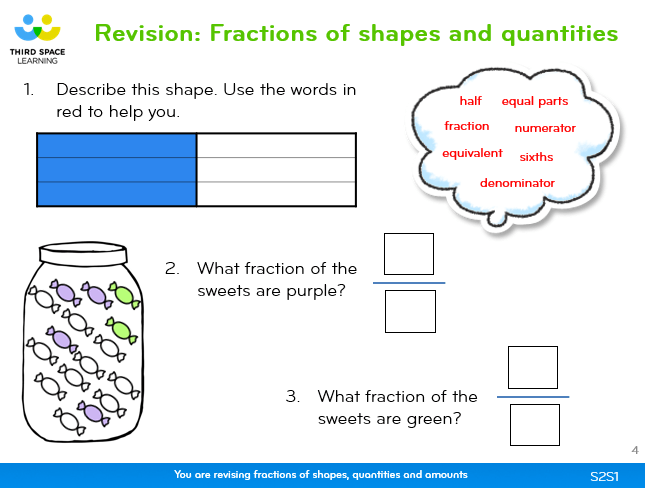 THIRD SPACE LEARNING

Revision: Fractions of shapes and quantities

1. Describe this shape. Use the words in red to help you.

half
equal parts
fraction
numerator
equivalent
sixths
denominator

2. What fraction of the sweets are purple?

3. What fraction of the sweets are green?

4

You are revising fractions of shapes, quantities and amounts

S2S1